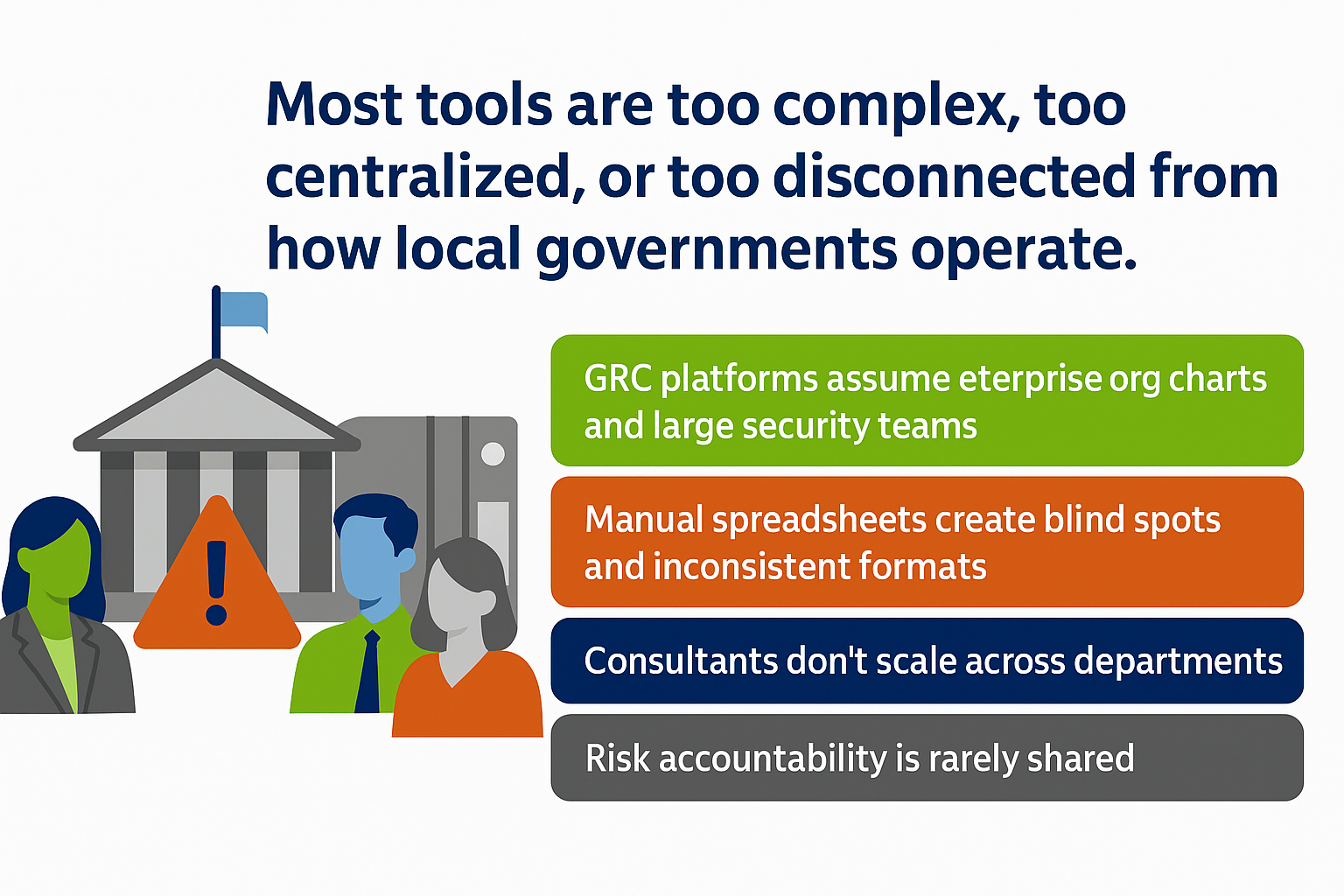 Most tools are too complex, too centralized, or too disconnected from how local governments operate.

GRC platforms assume eterprise org charts and large security teams

Manual spreadsheets create blind spots and inconsistent formats

Consultants don't scale across departments

Risk accountability is rarely shared